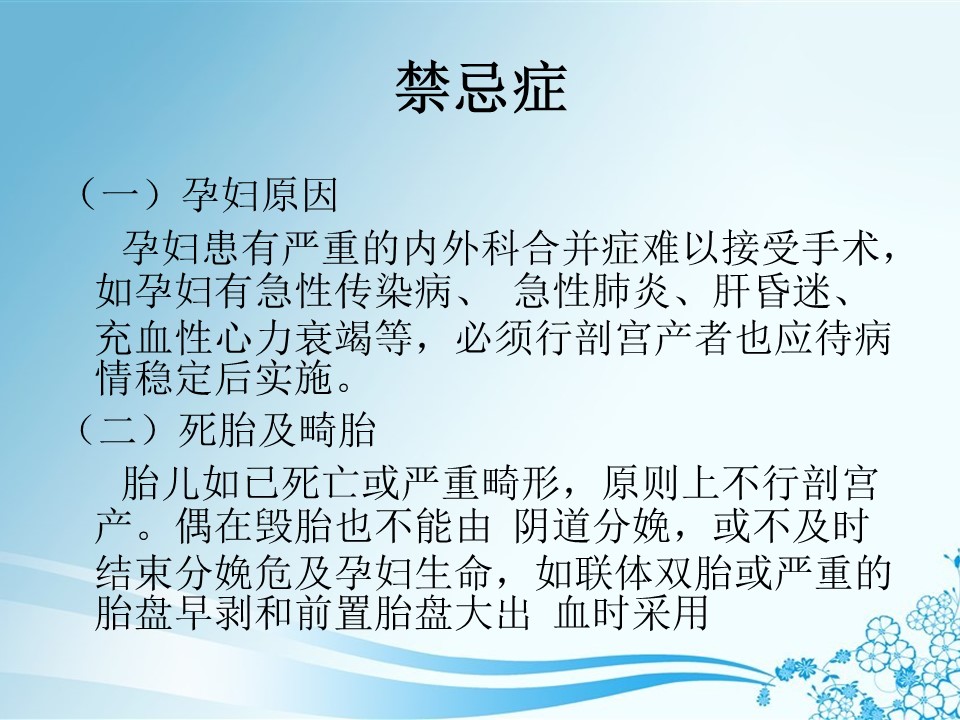 禁忌症

（一）孕妇原因

孕妇患有严重的内外科合并症难以接受手术，如孕妇有急性传染病、 急性肺炎、肝昏迷、充血性心力衰竭等，必须行剖宫产者也应待病情稳定后实施。

（二）死胎及畸胎

胎儿如已死亡或严重畸形，原则上不行剖宫产。偶在毁胎也不能由 阴道分娩，或不及时结束分娩危及孕妇生命，如联体双胎或严重的胎盘早剥和前置胎盘大出 血时采用